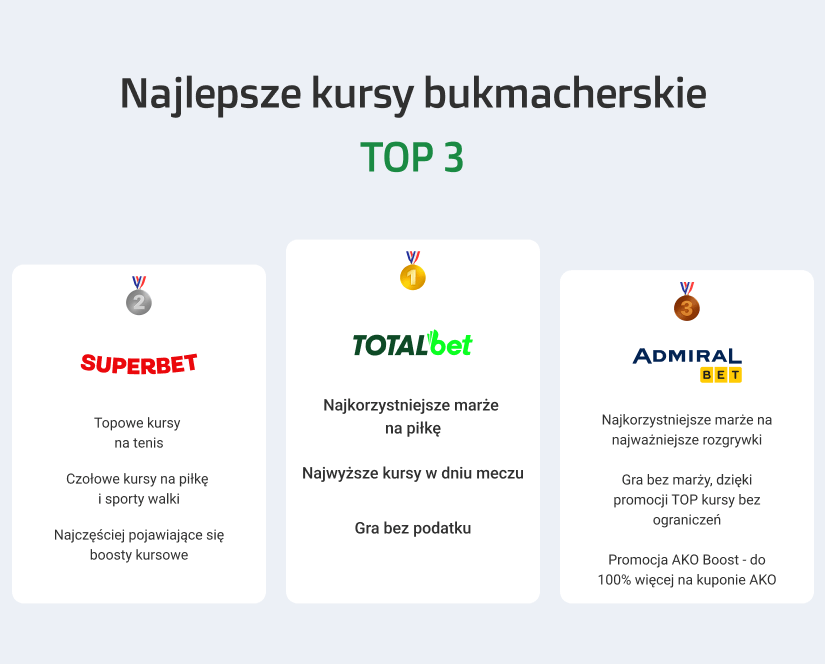 Najlepsze kursy bukmacherskie

TOP 3

2

SUPERBET

Topowe kursy na tenis

Czołowe kursy na piłkę i sporty walki

Najczęściej pojawiające się boosty kursowe

1

TOTALbet

Najkorzystniejsze marże na piłkę

Najwyższe kursy w dniu meczu

Gra bez podatku

3

ADMIRAL BET

Najkorzystniejsze marże na najważniejsze rozgrywki

Gra bez marży, dzięki promocji TOP kursy bez ograniczeń

Promocja AKO Boost - do 100% więcej na kuponie AKO